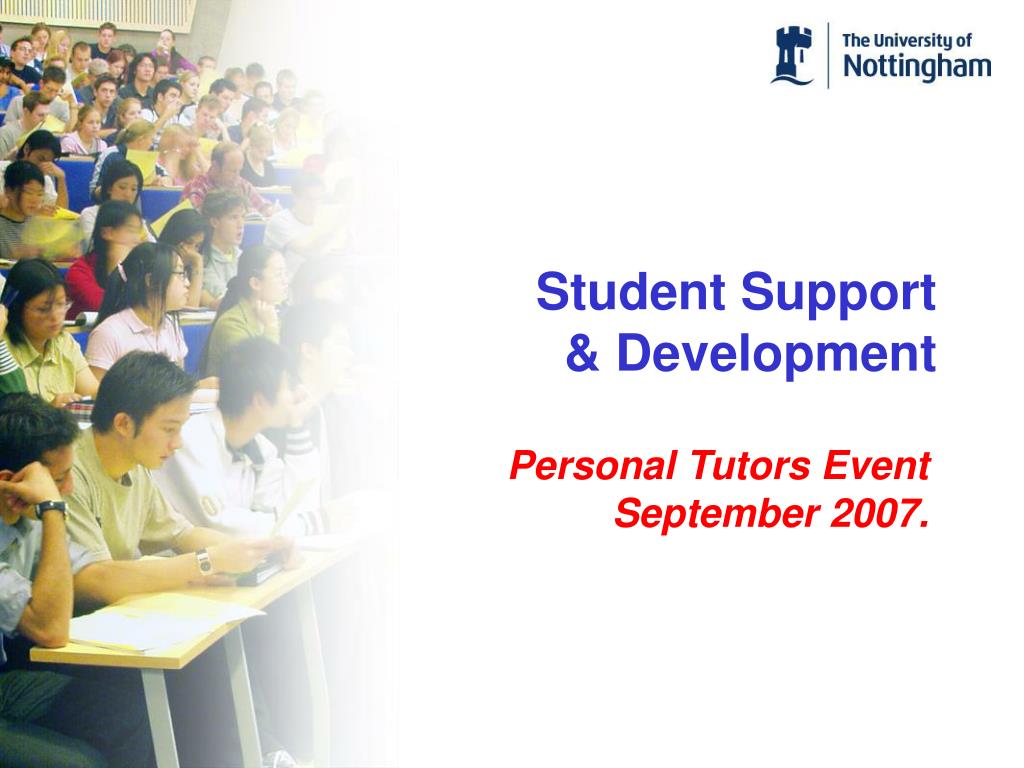 The University of Nottingham

Student Support & Development

Personal Tutors Event September 2007.